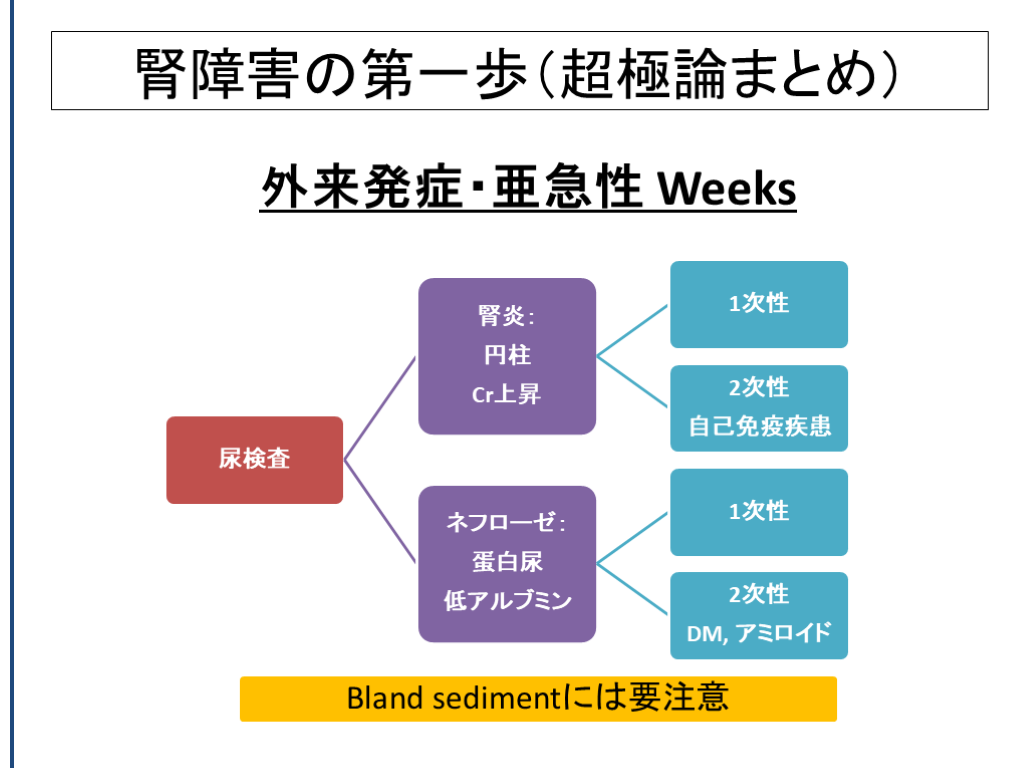 腎障害の第一歩（超極論まとめ）

外来発症・亜急性 Weeks

尿検査

腎炎：
円柱
Cr上昇

1次性

2次性
自己免疫疾患

ネフローゼ：
蛋白尿
低アルブミン

1次性

2次性
DM, アミロイド

Bland sedimentには要注意